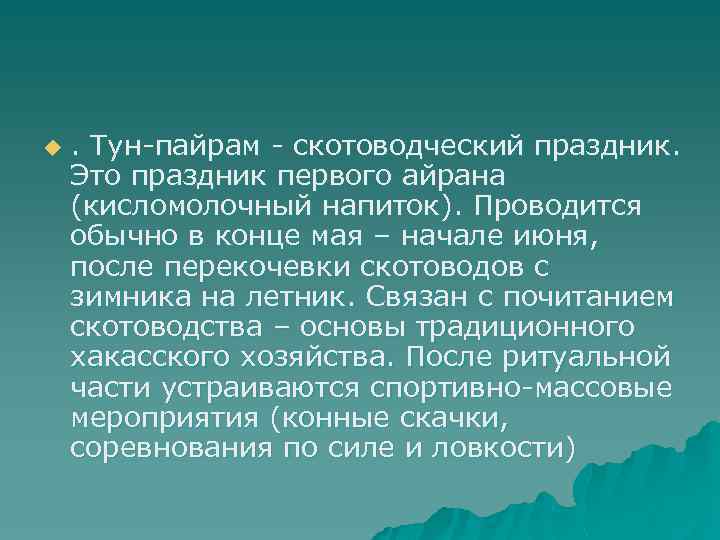 . Тун-пайрам - скотоводческий праздник. Это праздник первого айрана (кисломолочный напиток). Проводится обычно в конце мая – начале июня, после перекочевки скотоводов с зимника на летник. Связан с почитанием скотоводства – основы традиционного хакасского хозяйства. После ритуальной части устраиваются спортивно-массовые мероприятия (конные скачки, соревнования по силе и ловкости)